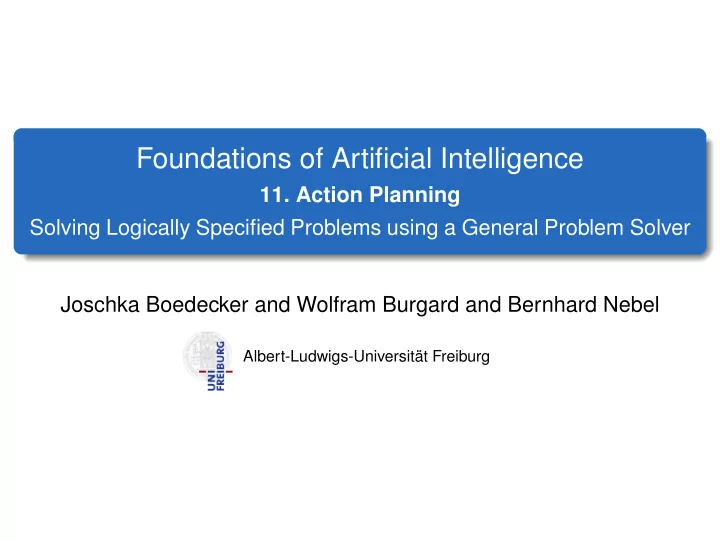 Foundations of Artificial Intelligence
11. Action Planning
Solving Logically Specified Problems using a General Problem Solver

Joschka Boedecker and Wolfram Burgard and Bernhard Nebel

UNI FREIBURG

Albert-Ludwigs-Universität Freiburg